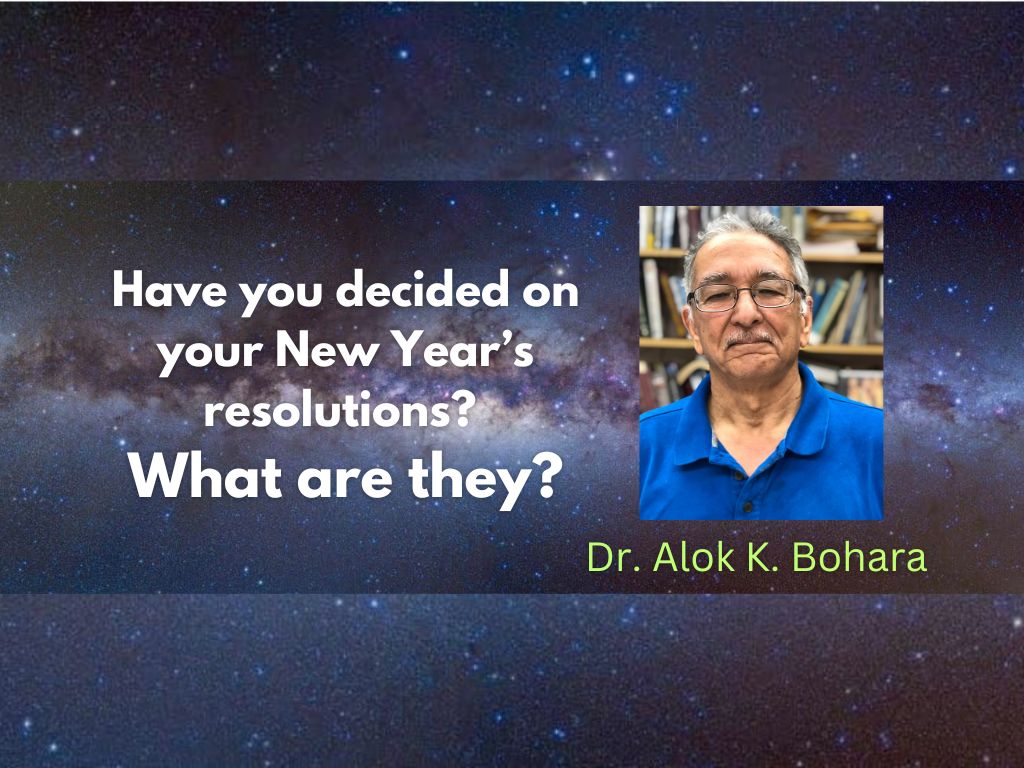 Have you decided on your New Year's resolutions?

What are they?

Dr. Alok K. Bohara